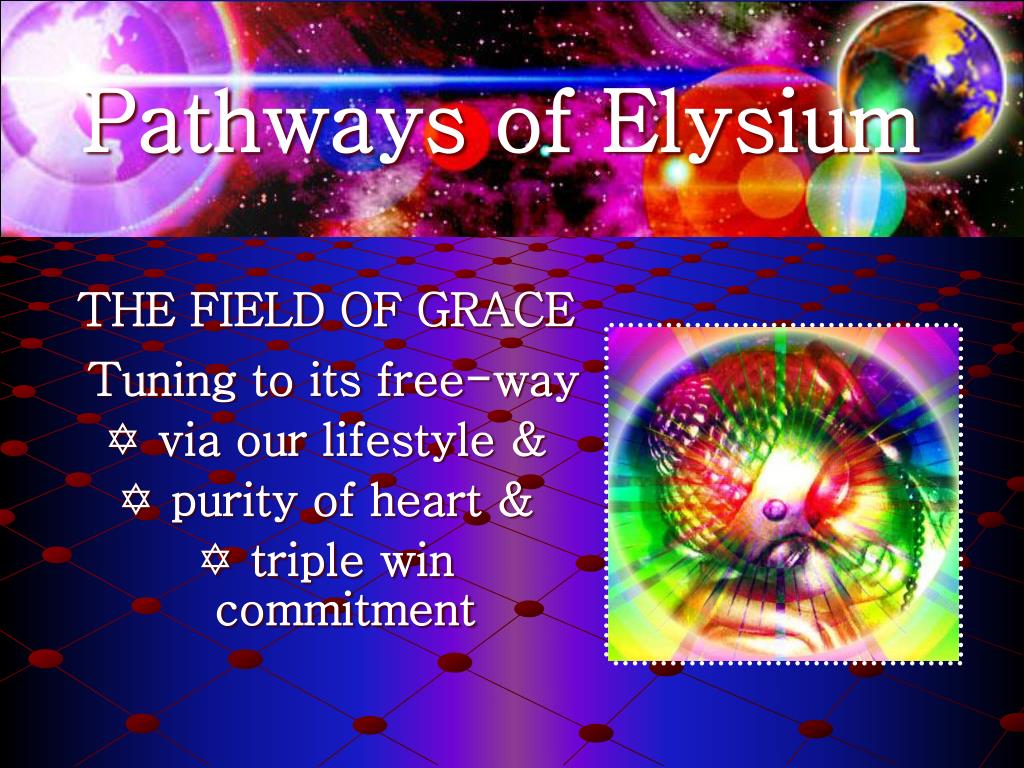 Pathways of Elysium

THE FIELD OF GRACE

Tuning to its free-way

✡ via our lifestyle &

✡ purity of heart &

✡ triple win commitment